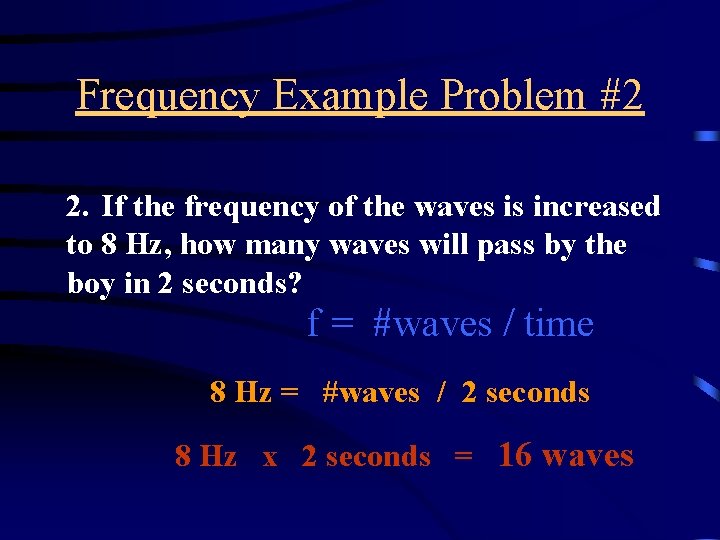 Frequency Example Problem #2

2. If the frequency of the waves is increased to 8 Hz, how many waves will pass by the boy in 2 seconds?

f = #waves / time

8 Hz = #waves / 2 seconds

8 Hz x 2 seconds = 16 waves